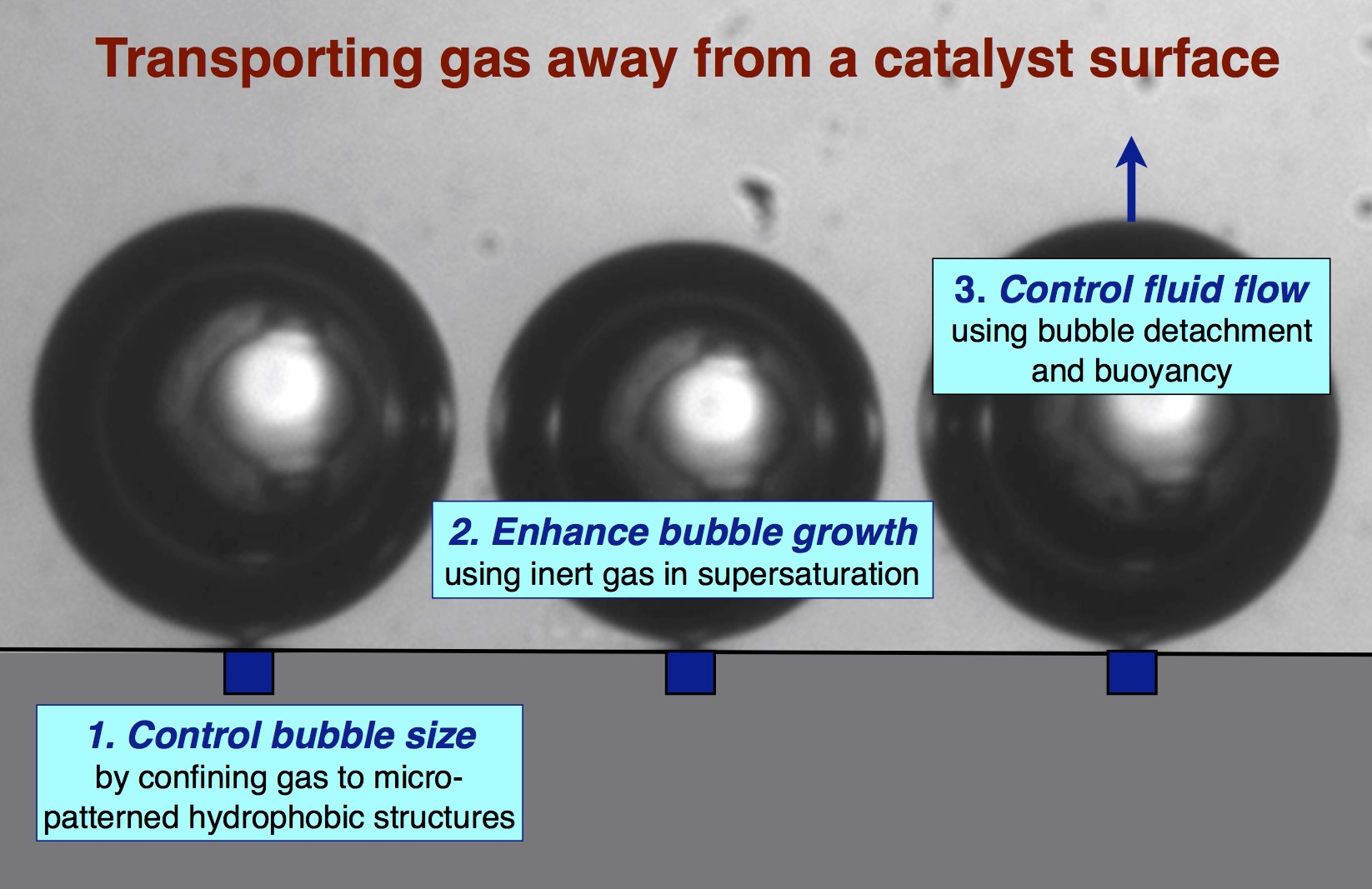 Transporting gas away from a catalyst surface

3. Control fluid flow
using bubble detachment and buoyancy

2. Enhance bubble growth
using inert gas in supersaturation

1. Control bubble size
by confining gas to micro-patterned hydrophobic structures